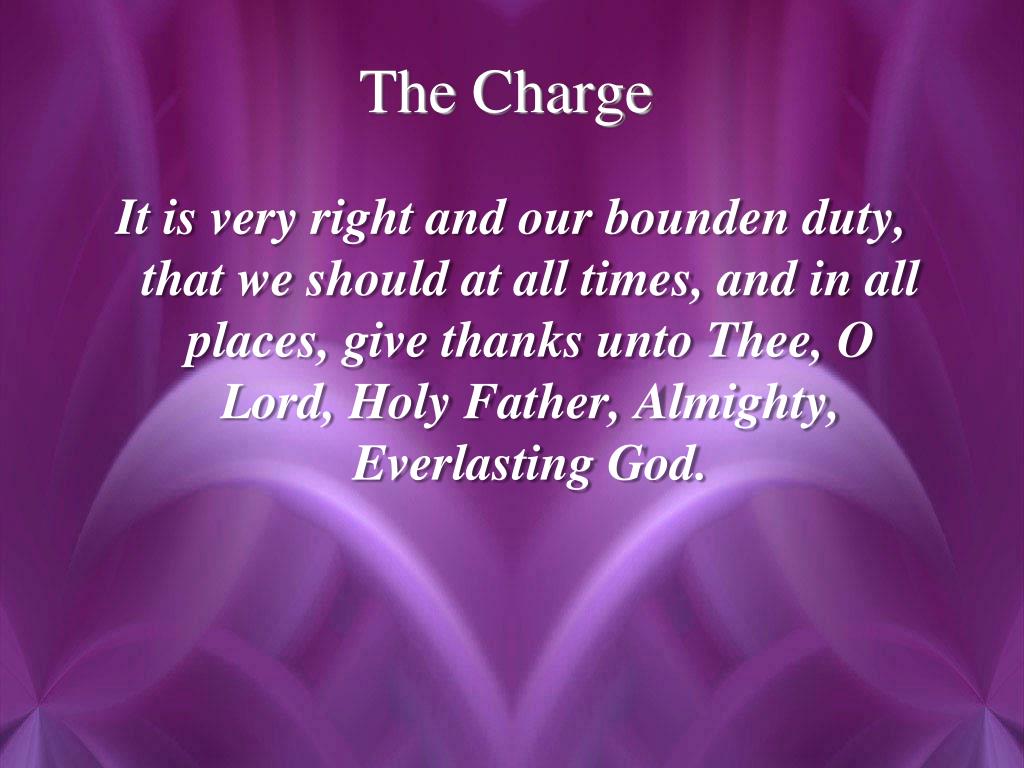 The Charge

It is very right and our bounden duty, that we should at all times, and in all places, give thanks unto Thee, O Lord, Holy Father, Almighty, Everlasting God.